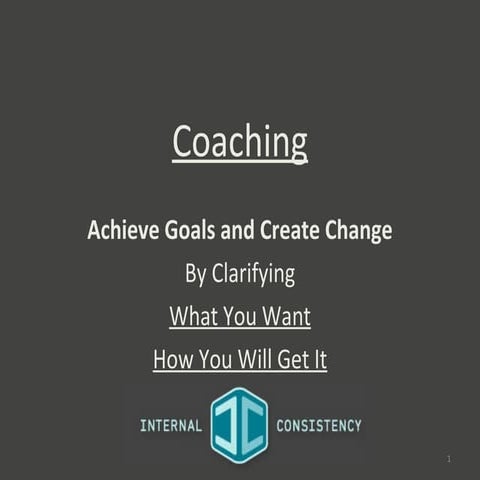 Coaching

Achieve Goals and Create Change

By Clarifying

What You Want

How You Will Get It

INTERNAL IC CONSISTENCY

1